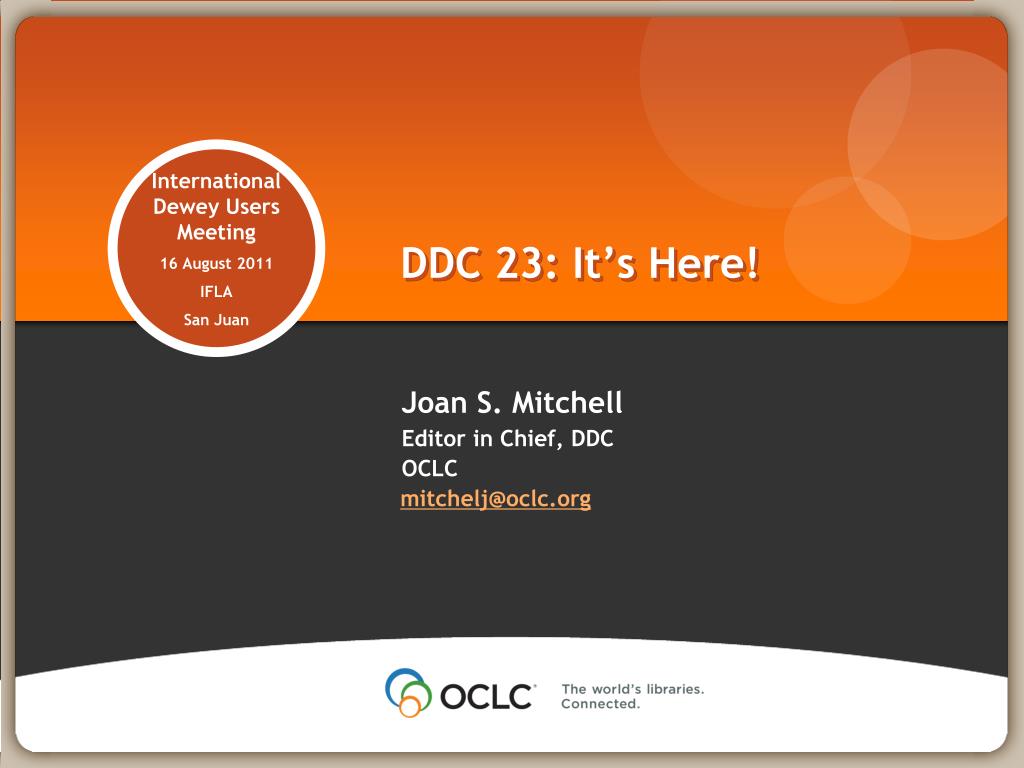 International Dewey Users Meeting
16 August 2011
IFLA
San Juan

DDC 23: It's Here!

Joan S. Mitchell
Editor in Chief, DDC
OCLC
mitchelj@oclc.org

OCLC
The world's libraries.
Connected.